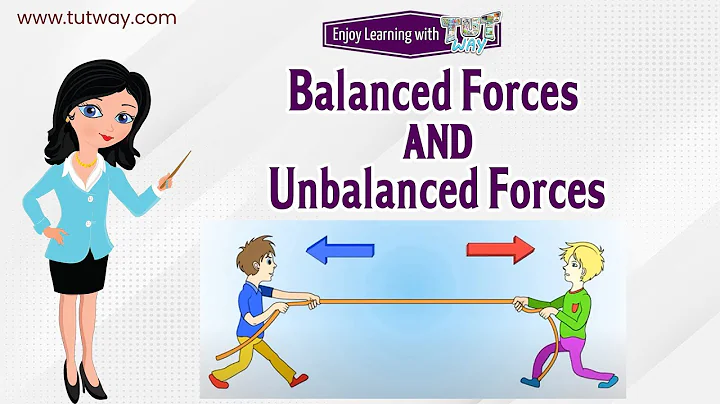 www.tutway.com

Enjoy Learning with TUT WAY

Balanced Forces
AND
Unbalanced Forces